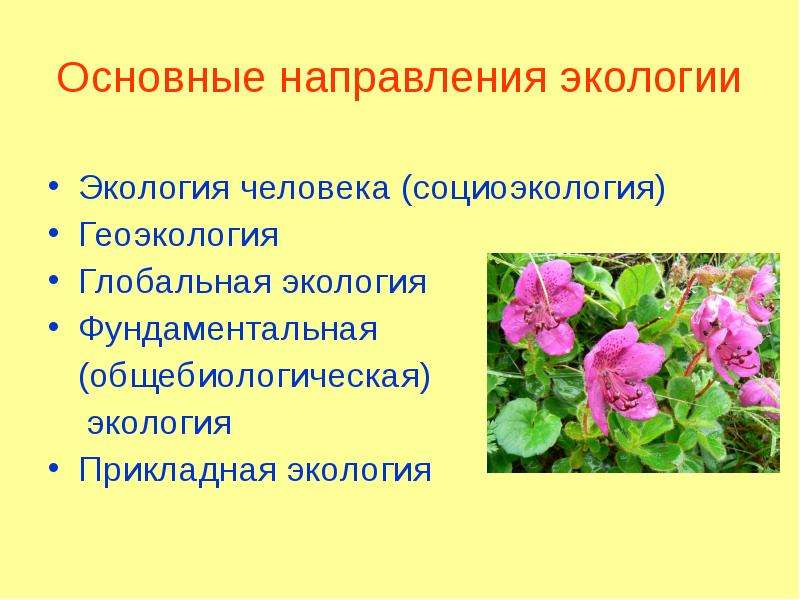 Основные направления экологии

• Экология человека (социоэкология)
• Геоэкология
• Глобальная экология
• Фундаментальная (общебиологическая) экология
• Прикладная экология